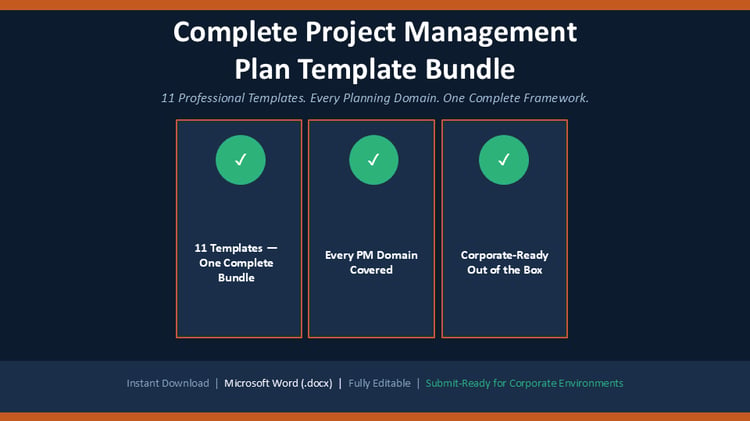 Complete Project Management Plan Template Bundle

11 Professional Templates. Every Planning Domain. One Complete Framework.

✓

11 Templates — One Complete Bundle

✓

Every PM Domain Covered

✓

Corporate-Ready Out of the Box

Instant Download | Microsoft Word (.docx) | Fully Editable | Submit-Ready for Corporate Environments